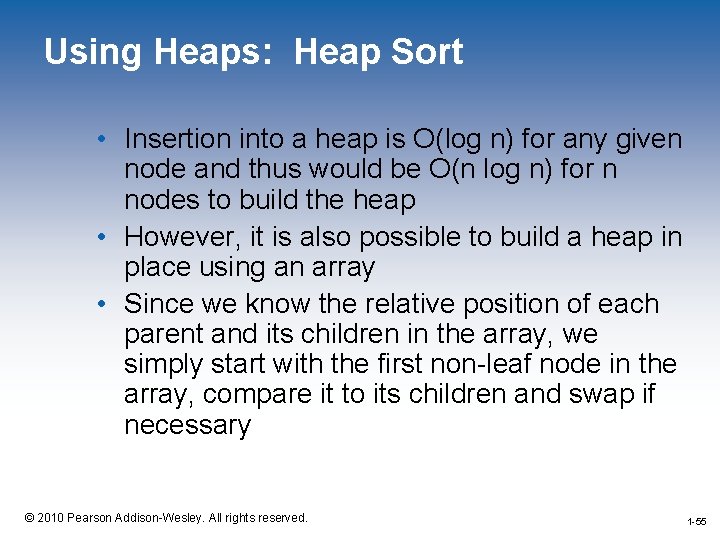 Using Heaps: Heap Sort

• Insertion into a heap is O(log n) for any given node and thus would be O(n log n) for n nodes to build the heap
• However, it is also possible to build a heap in place using an array
• Since we know the relative position of each parent and its children in the array, we simply start with the first non-leaf node in the array, compare it to its children and swap if necessary

© 2010 Pearson Addison-Wesley. All rights reserved.

1-55